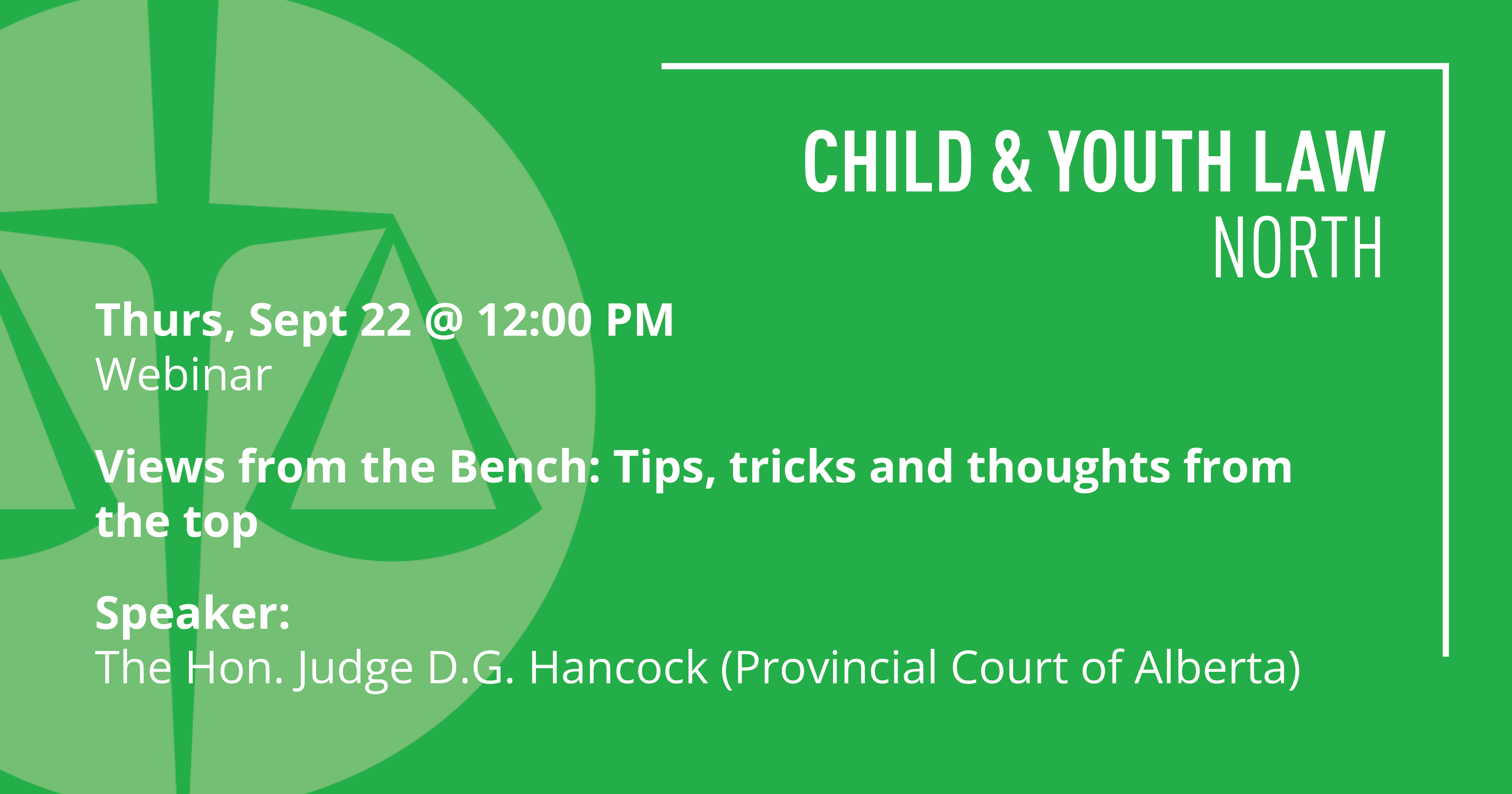 CHILD & YOUTH LAW
NORTH

Thurs, Sept 22 @ 12:00 PM
Webinar

Views from the Bench: Tips, tricks and thoughts from the top

Speaker:
The Hon. Judge D.G. Hancock (Provincial Court of Alberta)